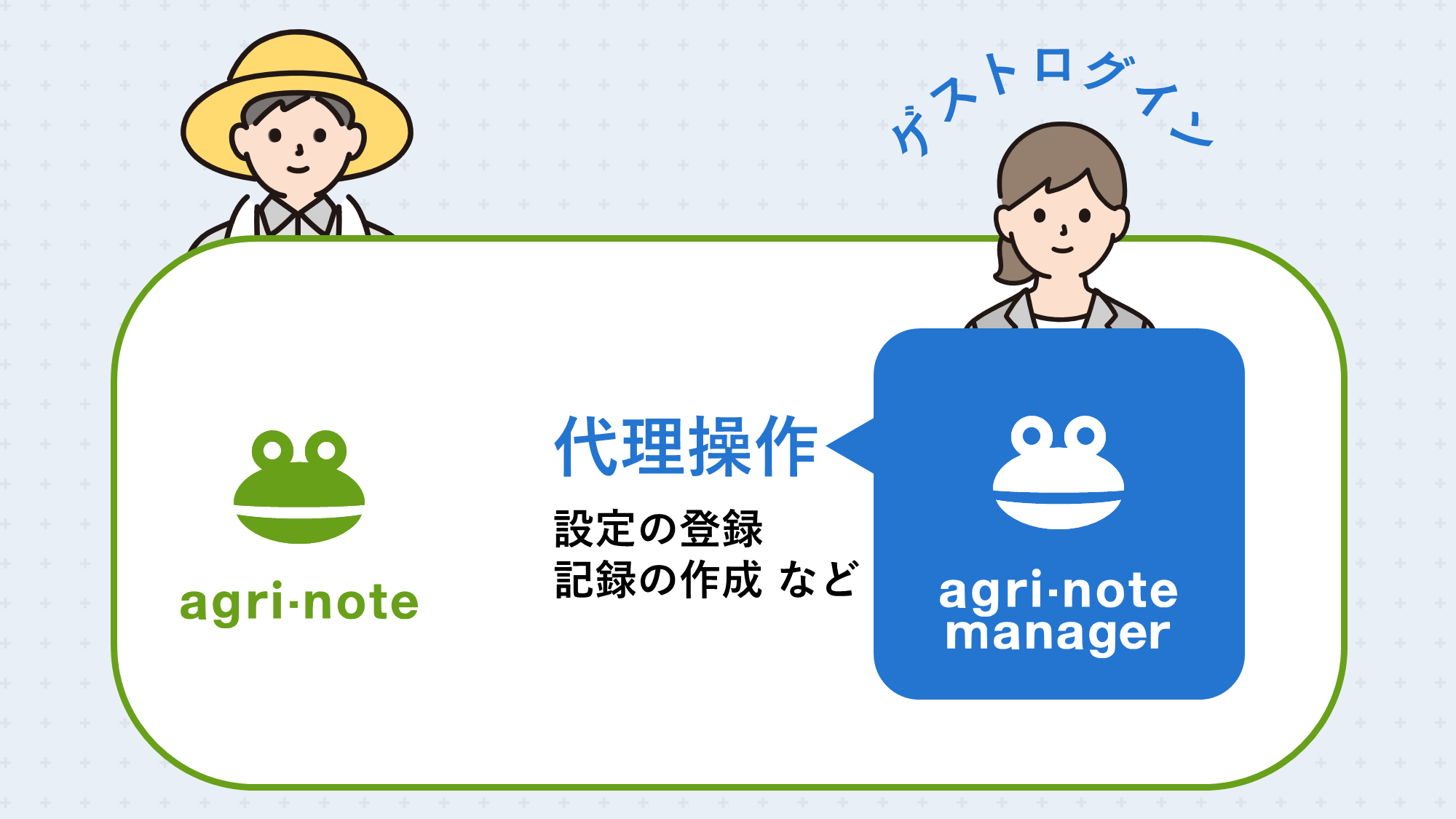 ゲストログイン

agri·note

代理操作

設定の登録
記録の作成 など

agri·note
manager